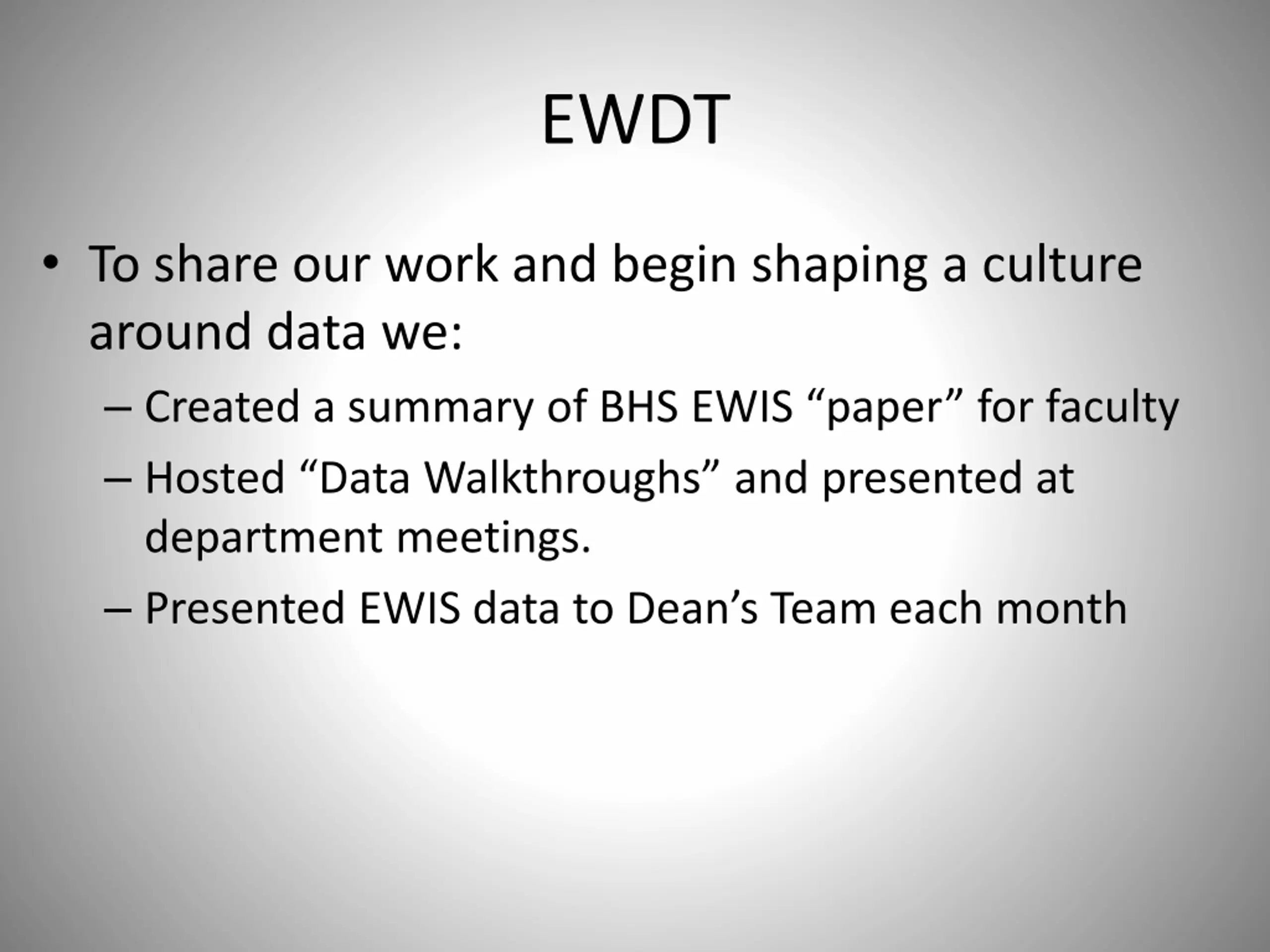 EWDT

• To share our work and begin shaping a culture around data we:
– Created a summary of BHS EWIS “paper” for faculty
– Hosted “Data Walkthroughs” and presented at department meetings.
– Presented EWIS data to Dean’s Team each month